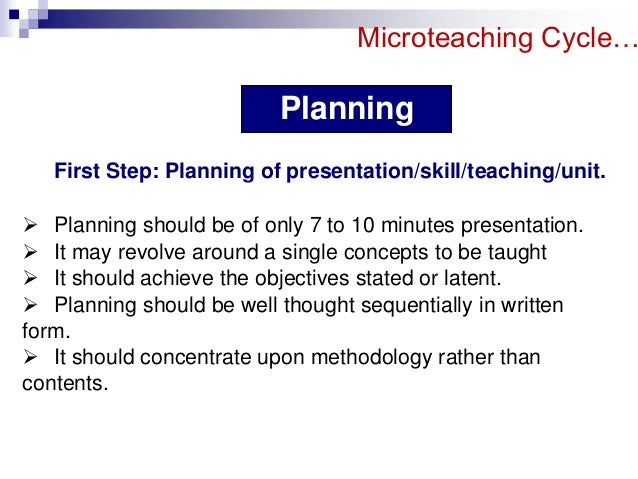 Microteaching Cycle…

Planning

First Step: Planning of presentation/skill/teaching/unit.

➢ Planning should be of only 7 to 10 minutes presentation.
➢ It may revolve around a single concepts to be taught
➢ It should achieve the objectives stated or latent.
➢ Planning should be well thought sequentially in written form.
➢ It should concentrate upon methodology rather than contents.